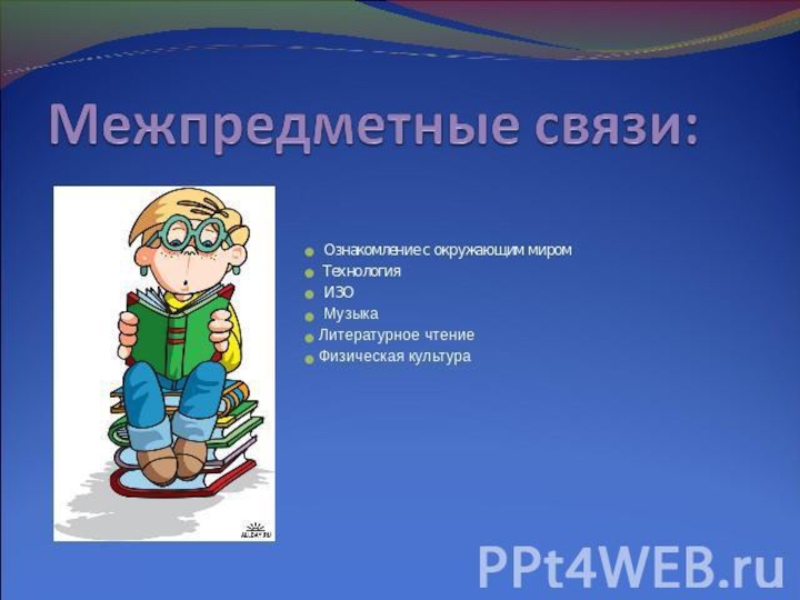 Межпредметные связи:

- Ознакомление с окружающим миром
- Технология
- ИЗО
- Музыка
- Литературное чтение
- Физическая культура

ALLDAY.RU

PPt4WEB.ru